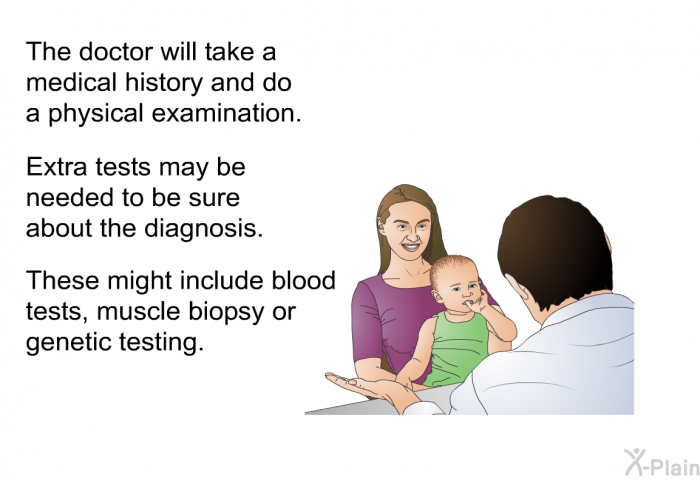 The doctor will take a medical history and do a physical examination.

Extra tests may be needed to be sure about the diagnosis.

These might include blood tests, muscle biopsy or genetic testing.

X-Plain